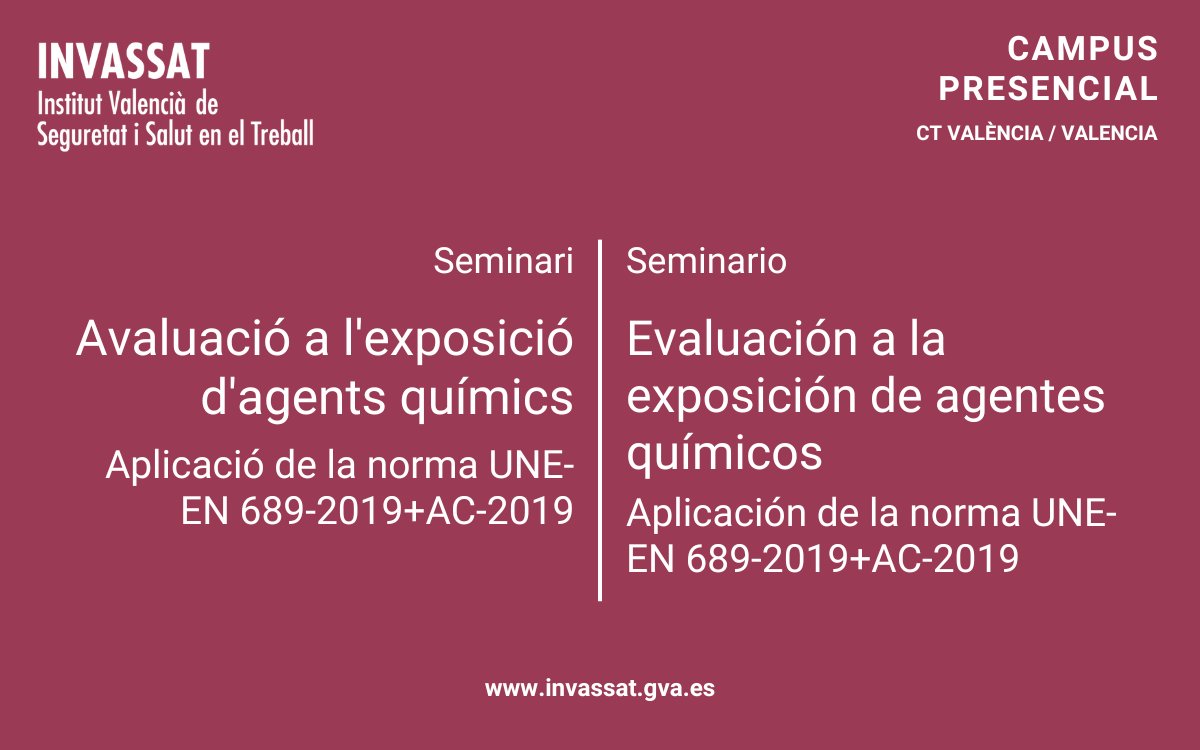 INVASSAT
Institut Valencià de
Seguretat i Salut en el Treball

CAMPUS
PRESENCIAL
CT VALÈNCIA / VALENCIA

Seminari

Avaluació a l'exposició d'agents químics

Aplicació de la norma UNE-EN 689-2019+AC-2019

Seminario

Evaluación a la exposición de agentes químicos

Aplicación de la norma UNE-EN 689-2019+AC-2019

www.invassat.gva.es